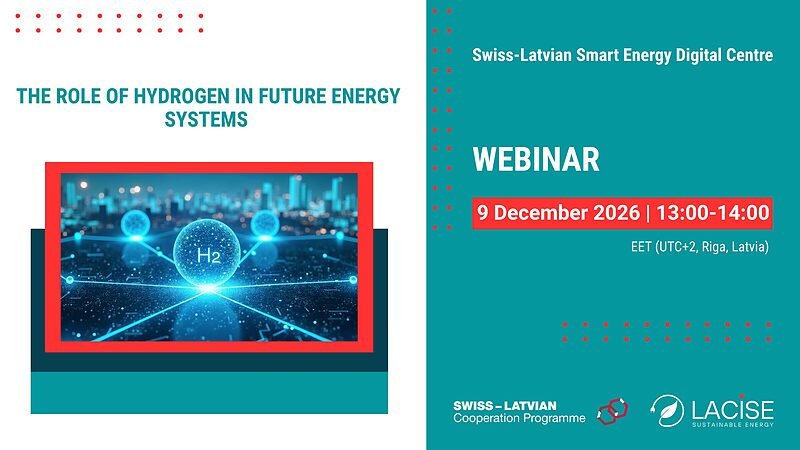 THE ROLE OF HYDROGEN IN FUTURE ENERGY SYSTEMS

$H_2$

Swiss-Latvian Smart Energy Digital Centre

WEBINAR

9 December 2026 | 13:00-14:00

EET (UTC+2, Riga, Latvia)

SWISS – LATVIAN
Cooperation Programme

LACISE
SUSTAINABLE ENERGY